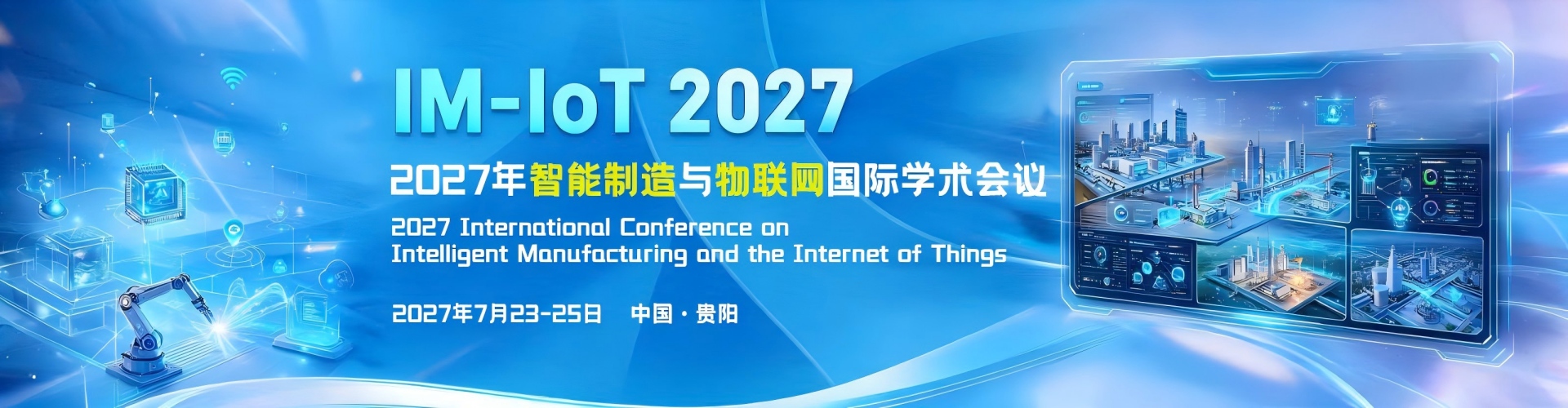 IM-IoT 2027

2027年智能制造与物联网国际学术会议

2027 International Conference on
Intelligent Manufacturing and the Internet of Things

2027年7月23-25日 中国·贵阳